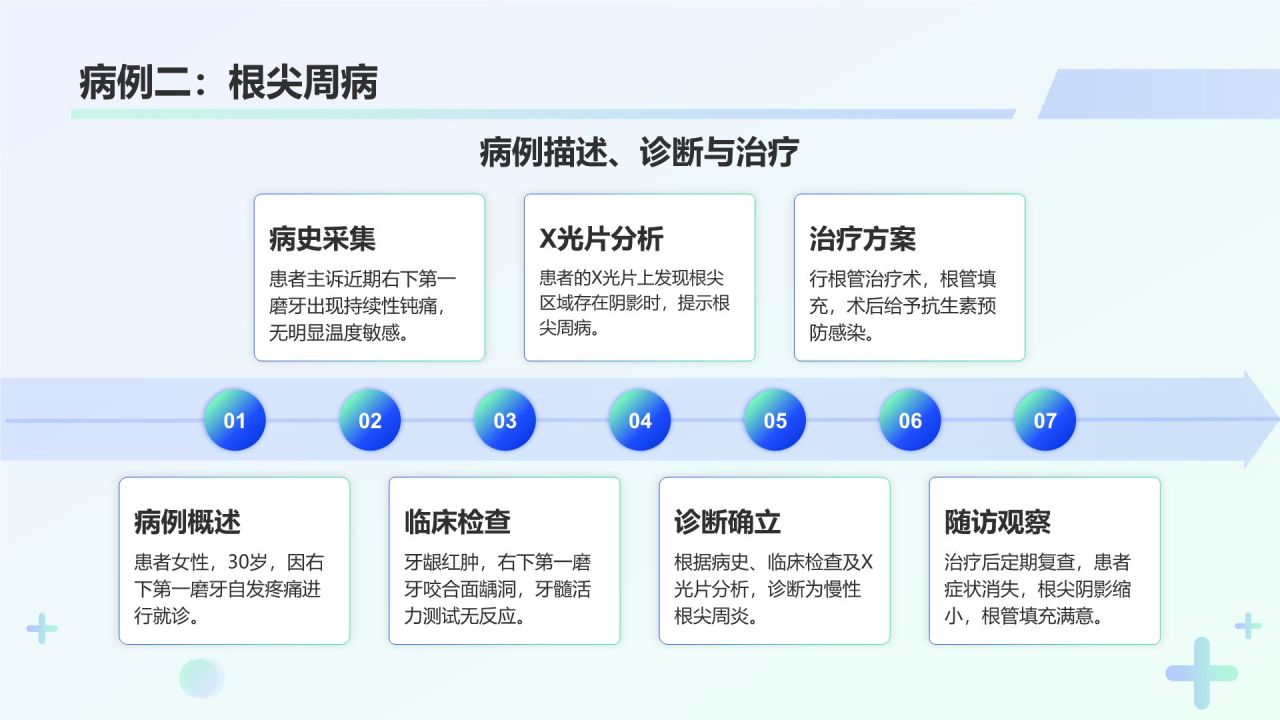 病例二：根尖周病

病例描述、诊断与治疗

病史采集
患者主诉近期右下第一磨牙出现持续性钝痛，无明显温度敏感。

X光片分析
患者的X光片上发现根尖区域存在阴影时，提示根尖周病。

治疗方案
行根管治疗术，根管填充，术后给予抗生素预防感染。

01 02 03 04 05 06 07

病例概述
患者女性，30岁，因右下第一磨牙自发疼痛进行就诊。

临床检查
牙龈红肿，右下第一磨牙咬合面龋洞，牙髓活力测试无反应。

诊断确立
根据病史、临床检查及X光片分析，诊断为慢性根尖周炎。

随访观察
治疗后定期复查，患者症状消失，根尖阴影缩小，根管填充满意。